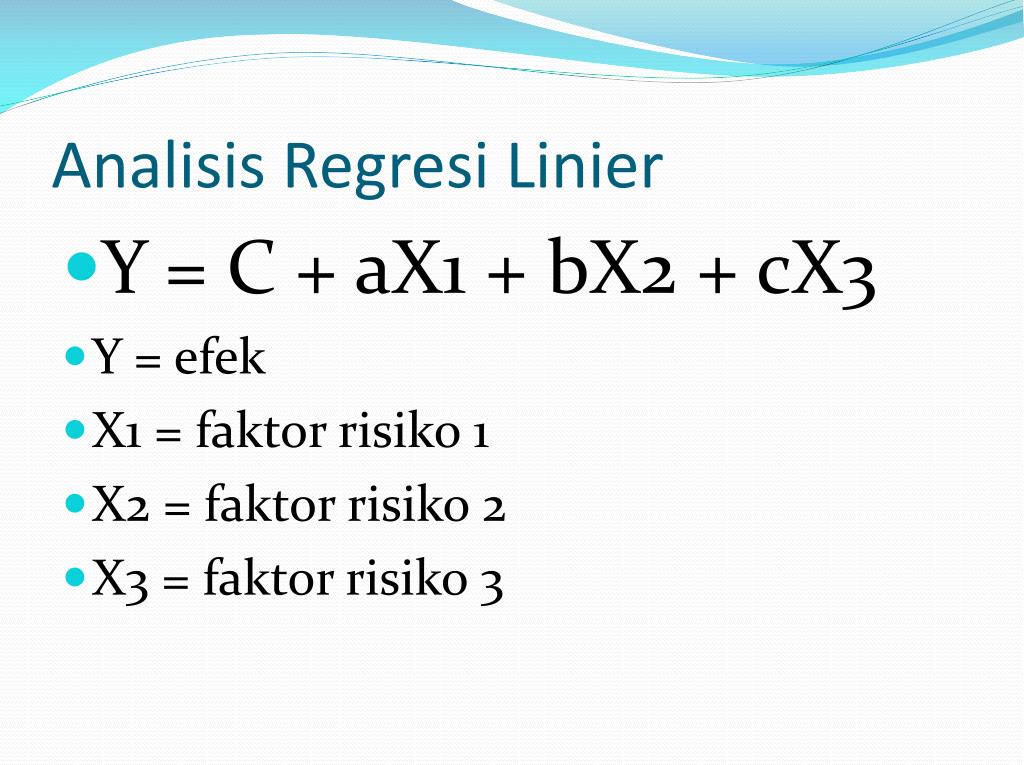 Analisis Regresi Linier

- Y = C + aX1 + bX2 + cX3
- Y = efek
- X1 = faktor risiko 1
- X2 = faktor risiko 2
- X3 = faktor risiko 3